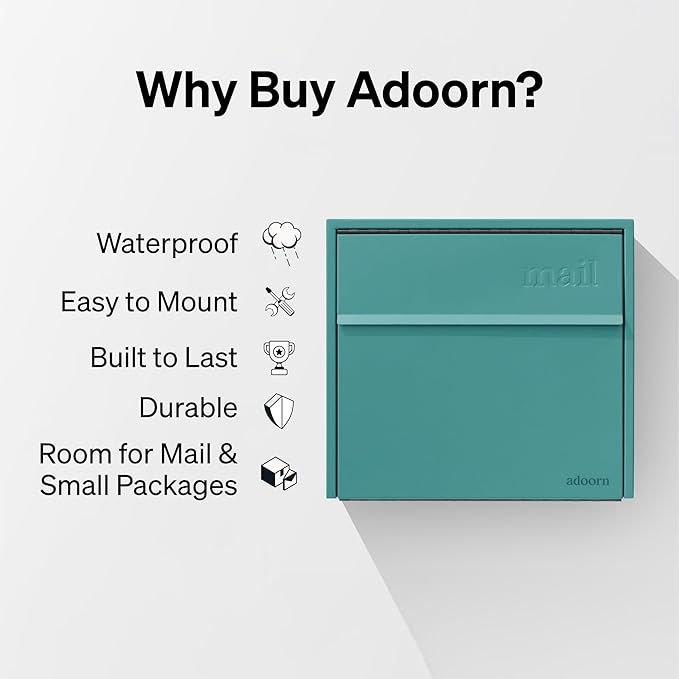 Why Buy Adoorn?

Waterproof

Easy to Mount

Built to Last

Durable

Room for Mail & Small Packages

mail

adoorn